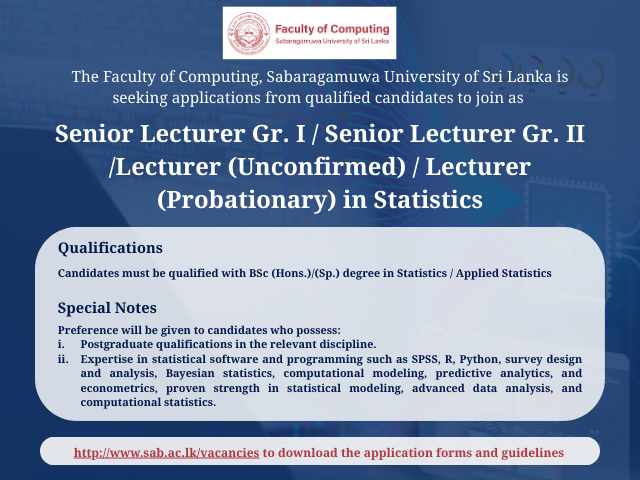 Faculty of Computing
Sabaragamuwa University of Sri Lanka

The Faculty of Computing, Sabaragamuwa University of Sri Lanka is seeking applications from qualified candidates to join as

Senior Lecturer Gr. I / Senior Lecturer Gr. II /Lecturer (Unconfirmed) / Lecturer (Probationary) in Statistics

Qualifications

Candidates must be qualified with BSc (Hons.)/(Sp.) degree in Statistics / Applied Statistics

Special Notes

Preference will be given to candidates who possess:
i. Postgraduate qualifications in the relevant discipline.
ii. Expertise in statistical software and programming such as SPSS, R, Python, survey design and analysis, Bayesian statistics, computational modeling, predictive analytics, and econometrics, proven strength in statistical modeling, advanced data analysis, and computational statistics.

http://www.sab.ac.lk/vacancies to download the application forms and guidelines